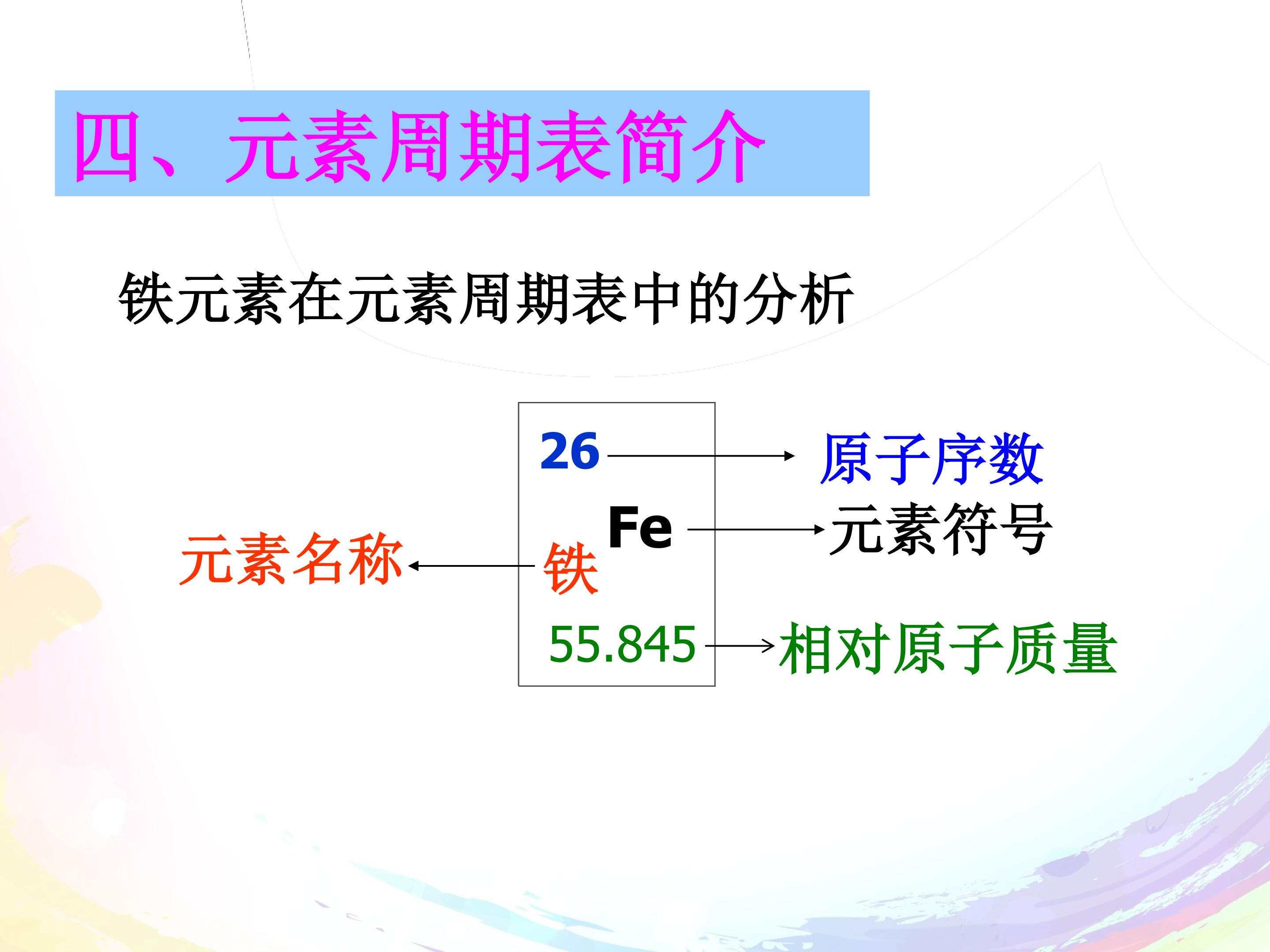 四、元素周期表简介

铁元素在元素周期表中的分析

26 原子序数

Fe 元素符号

元素名称 铁

55.845 相对原子质量